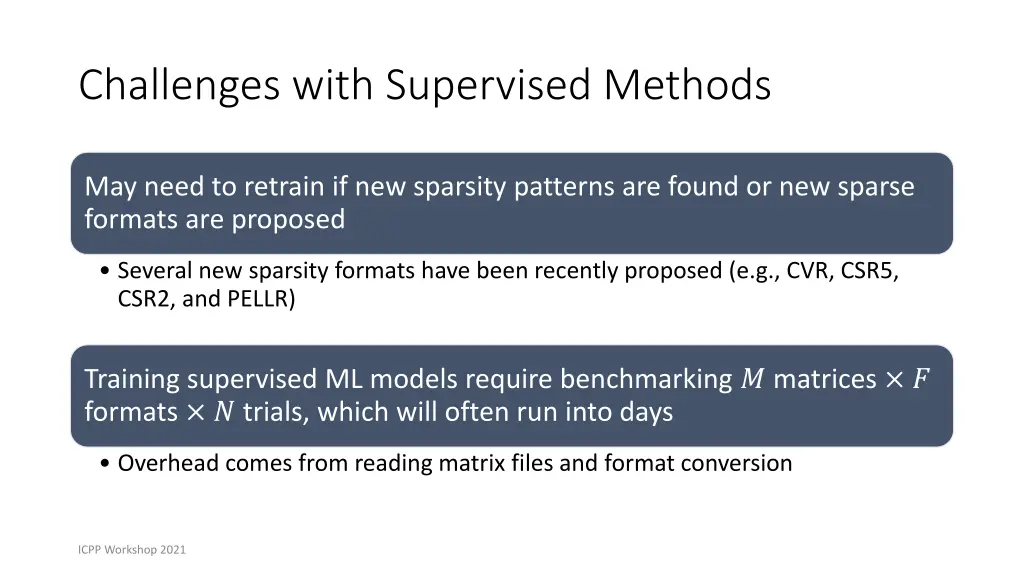 Challenges with Supervised Methods

May need to retrain if new sparsity patterns are found or new sparse formats are proposed

• Several new sparsity formats have been recently proposed (e.g., CVR, CSR5, CSR2, and PELLR)

Training supervised ML models require benchmarking $M$ matrices $\times$ $F$ formats $\times$ $N$ trials, which will often run into days

• Overhead comes from reading matrix files and format conversion

ICPP Workshop 2021